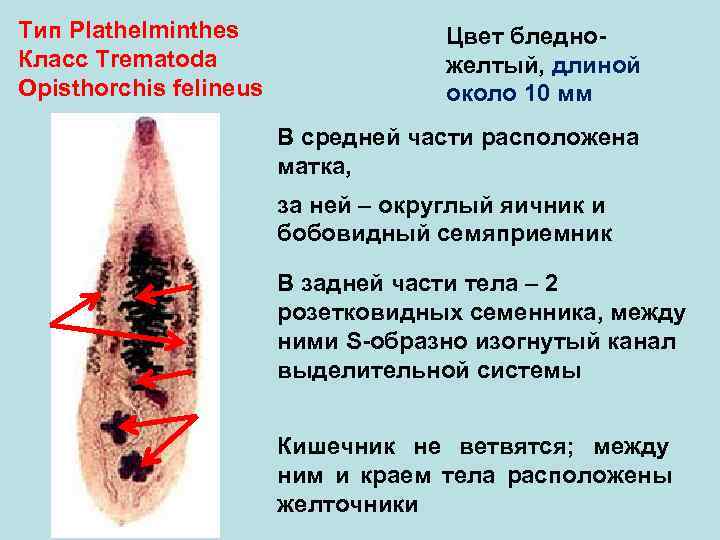 Тип Plathelminthes
Класс Trematoda
Opisthorchis felineus

Цвет бледно-желтый, длиной около 10 мм

В средней части расположена матка,

за ней – округлый яичник и бобовидный семяприемник

В задней части тела – 2 розетковидных семенника, между ними S-образно изогнутый канал выделительной системы

Кишечник не ветвятся; между ним и краем тела расположены желточники